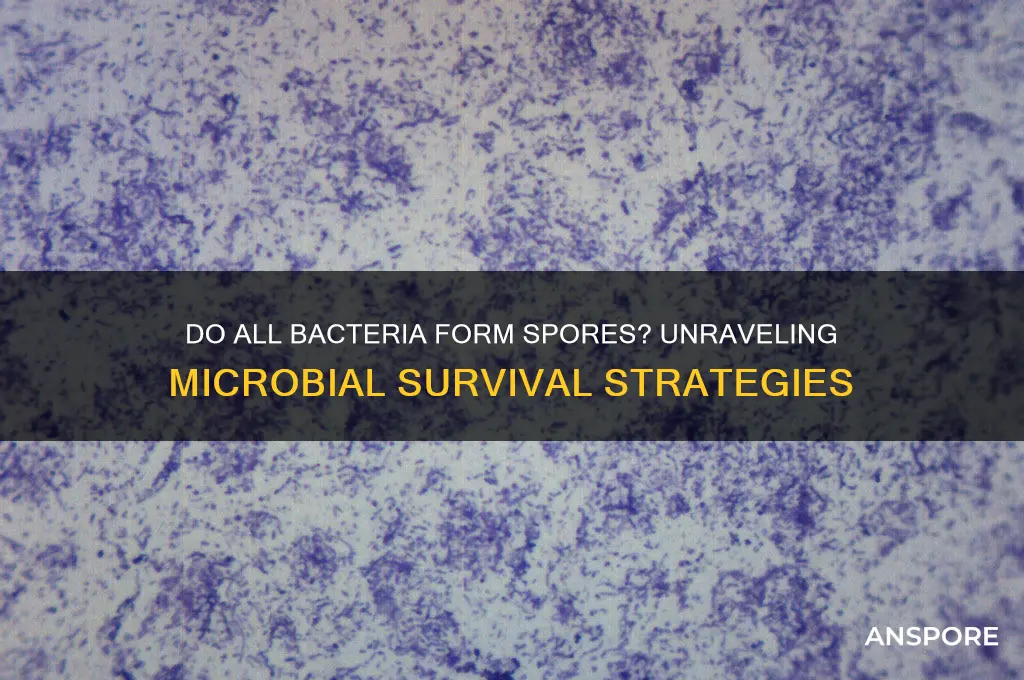 DO ALL BACTERIA FORM SPORES? UNRAVELING MICROBIAL SURVIVAL STRATEGIES

ANSPORE